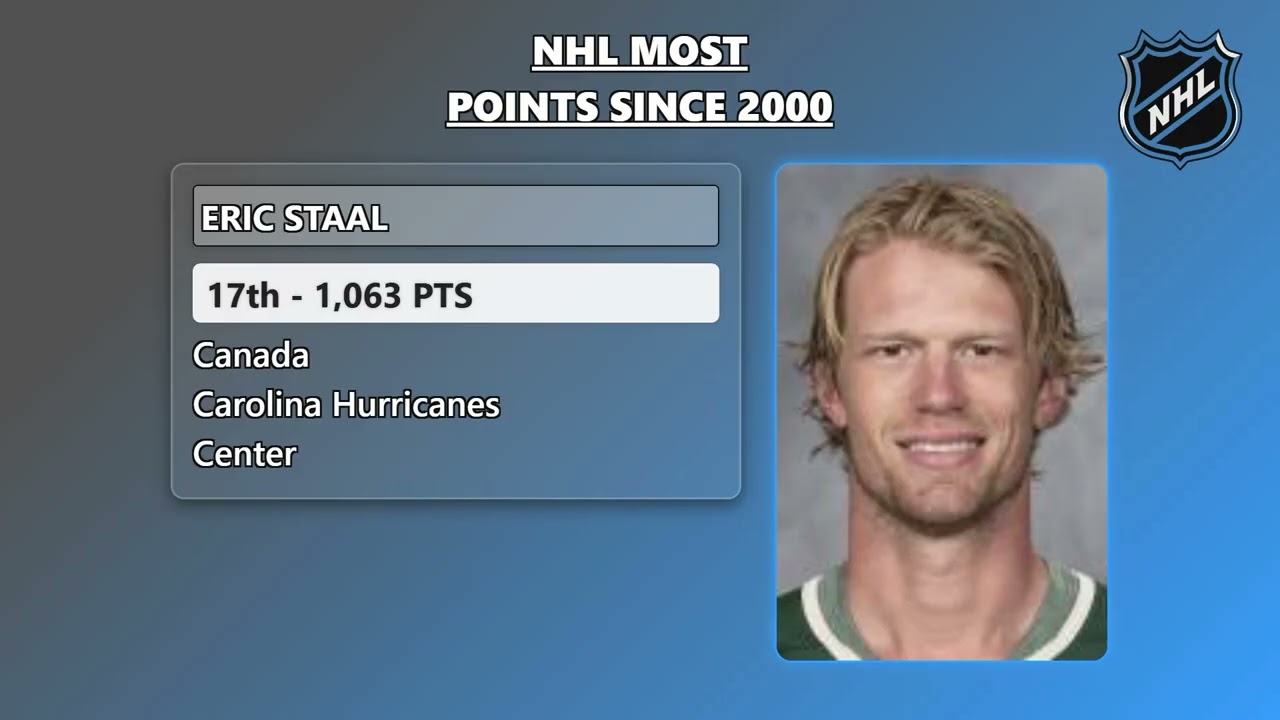 NHL MOST
POINTS SINCE 2000

NHL

ERIC STAAL

17th - 1,063 PTS

Canada
Carolina Hurricanes
Center